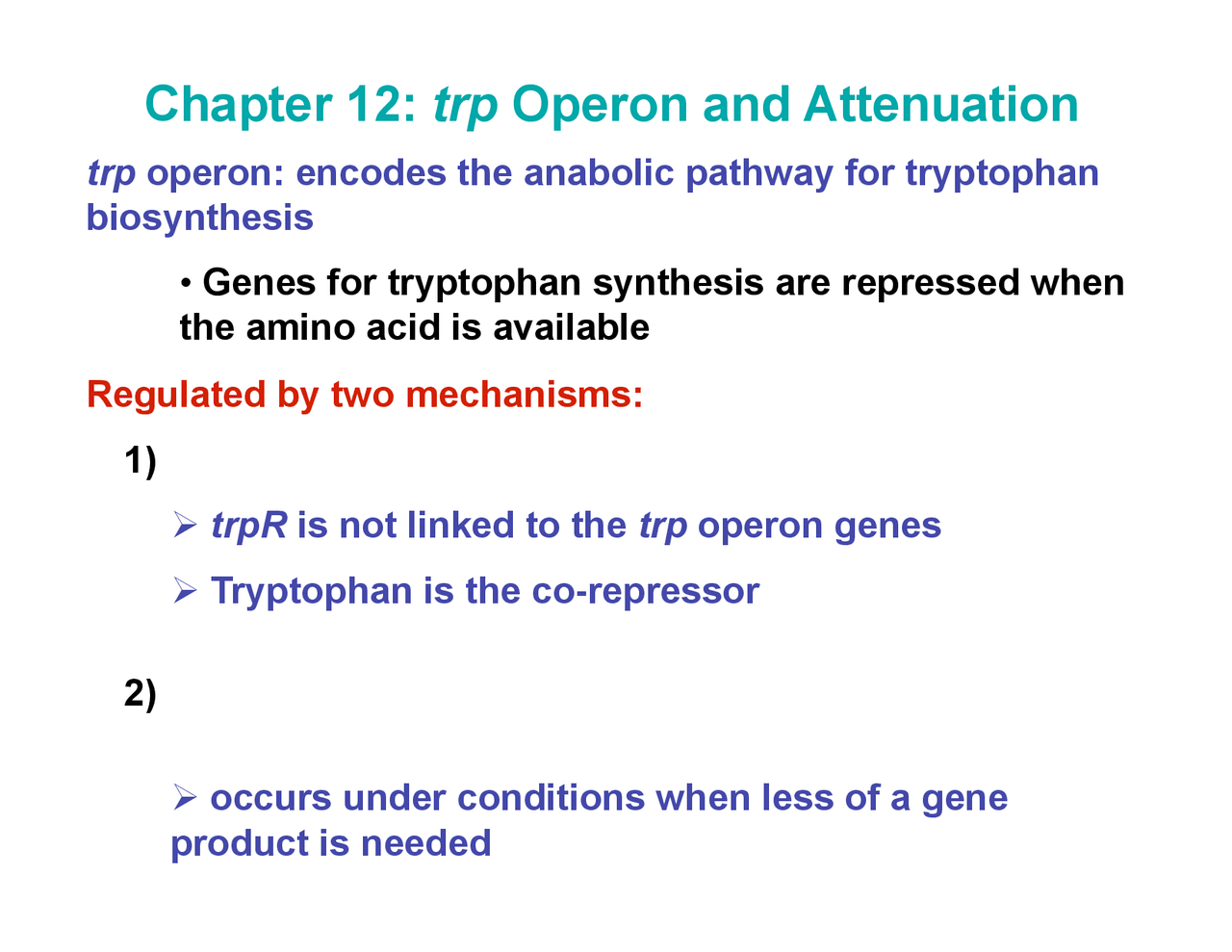 Chapter 12: trp Operon and Attenuation

trp operon: encodes the anabolic pathway for tryptophan biosynthesis

• Genes for tryptophan synthesis are repressed when the amino acid is available

Regulated by two mechanisms:

1)

➢ trpR is not linked to the trp operon genes

➢ Tryptophan is the co-repressor

2)

➢ occurs under conditions when less of a gene product is needed